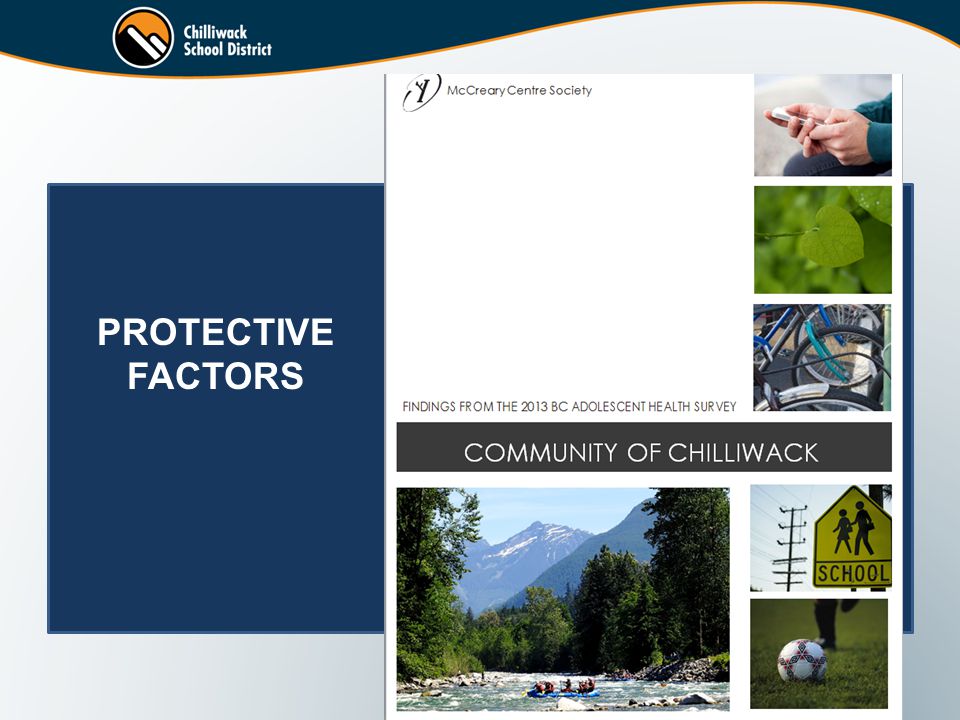 Chilliwack School District

PROTECTIVE FACTORS

McCreary Centre Society

FINDINGS FROM THE 2013 BC ADOLESCENT HEALTH SURVEY

COMMUNITY OF CHILLIWACK

SCHOOL